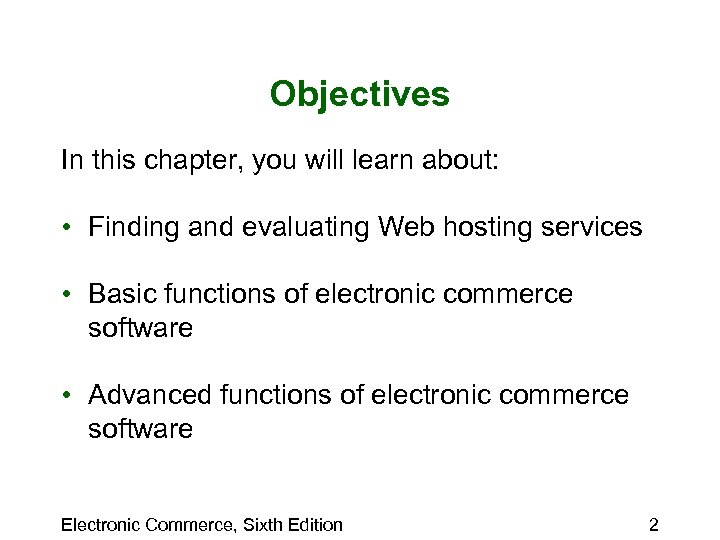 Objectives

In this chapter, you will learn about:

• Finding and evaluating Web hosting services

• Basic functions of electronic commerce software

• Advanced functions of electronic commerce software

Electronic Commerce, Sixth Edition

2